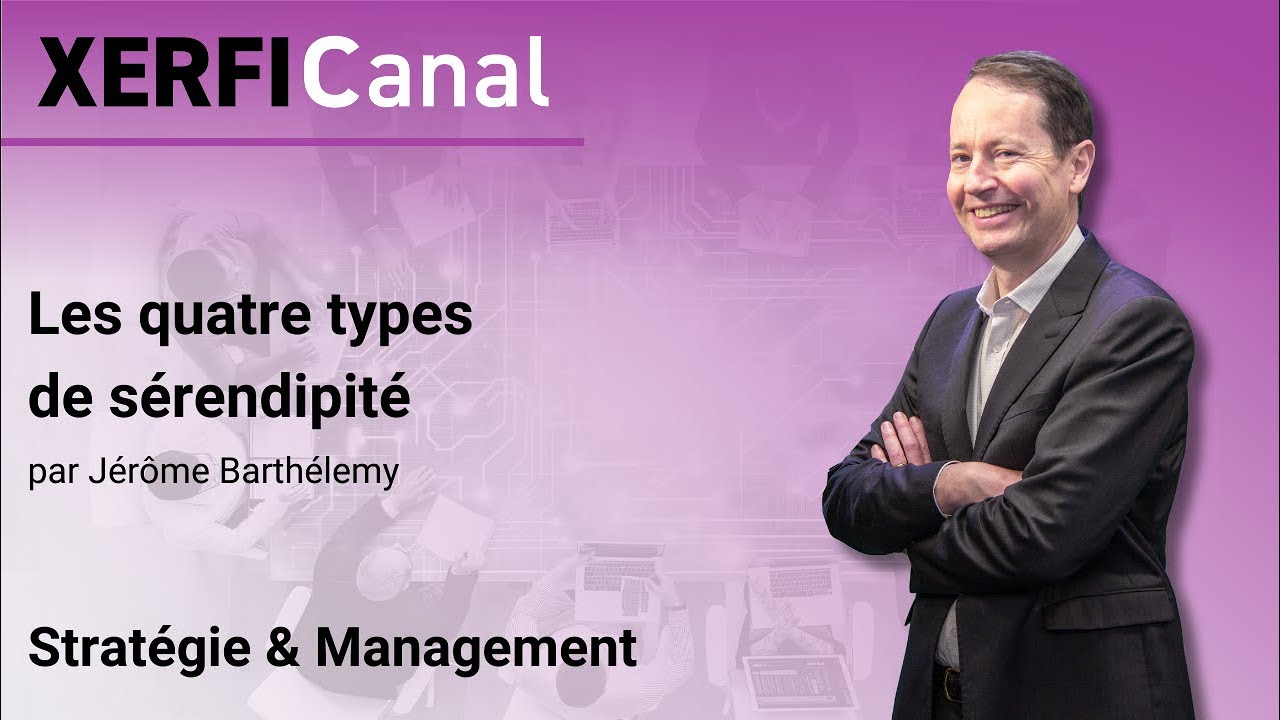 XERFICanal

Les quatre types de sérendipité
par Jérôme Barthélemy

Stratégie & Management